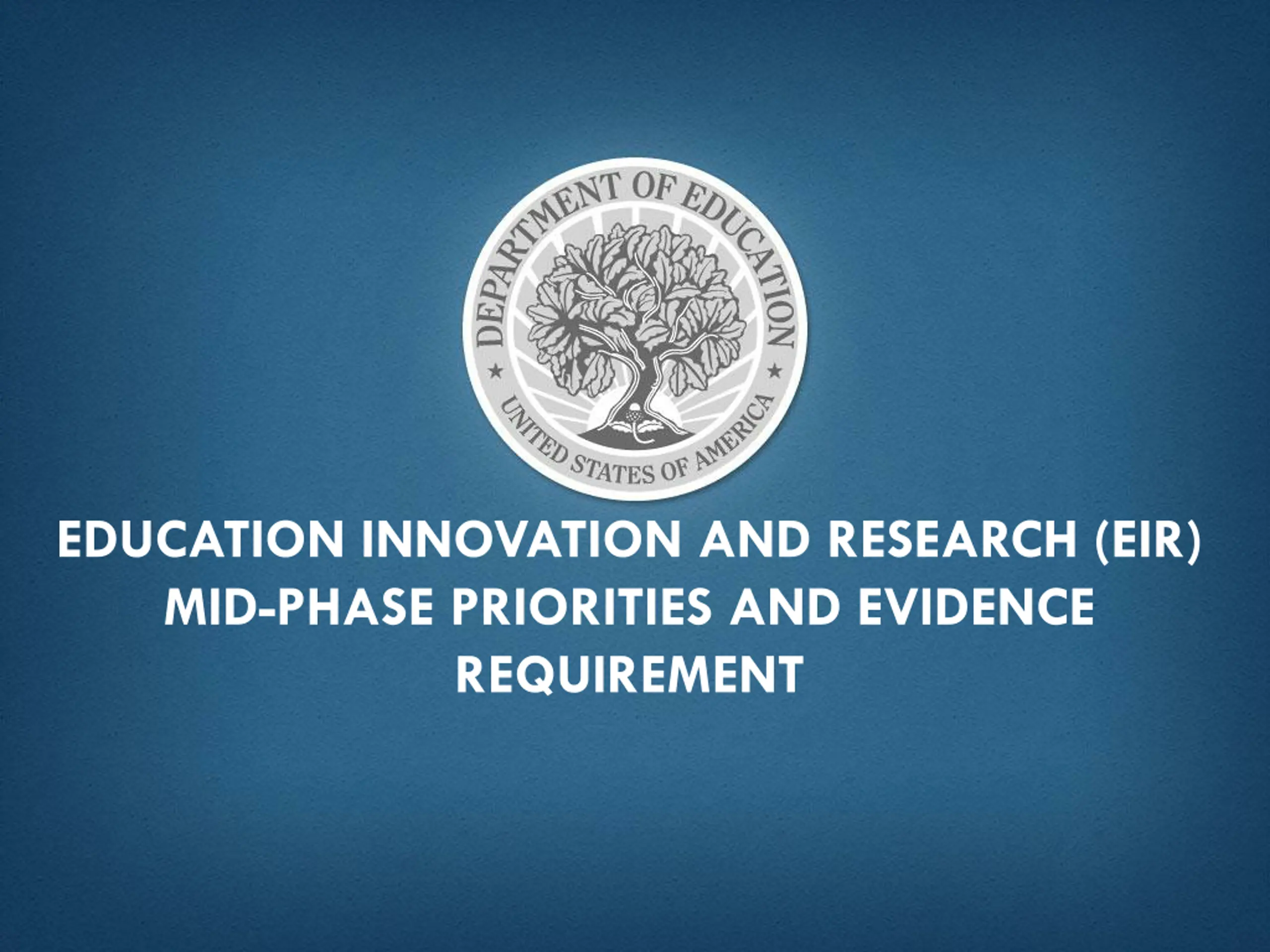 DEPARTMENT OF EDUCATION
UNITED STATES OF AMERICA

EDUCATION INNOVATION AND RESEARCH (EIR) MID-PHASE PRIORITIES AND EVIDENCE REQUIREMENT